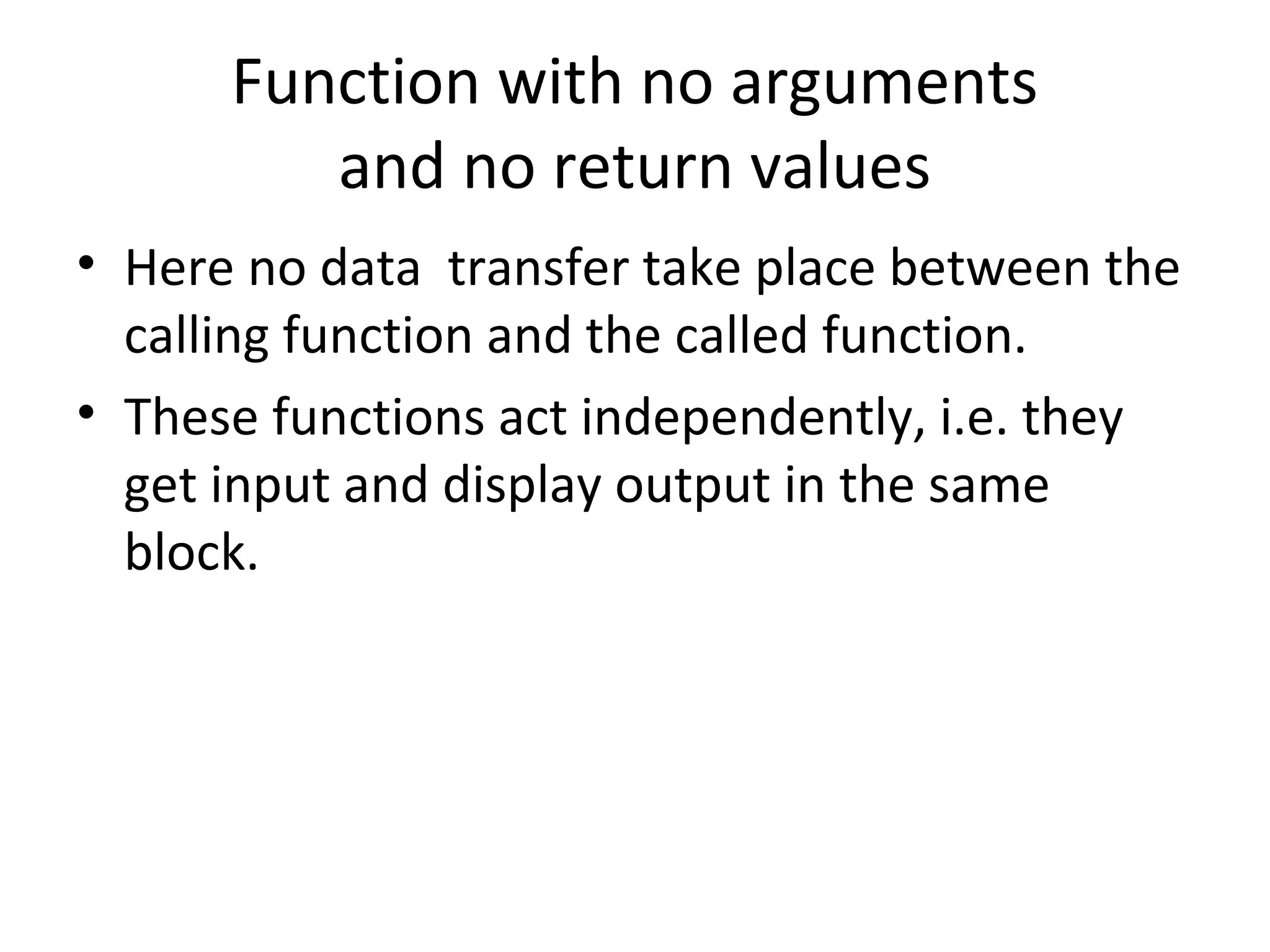 Function with no arguments and no return values

• Here no data transfer take place between the calling function and the called function.
• These functions act independently, i.e. they get input and display output in the same block.